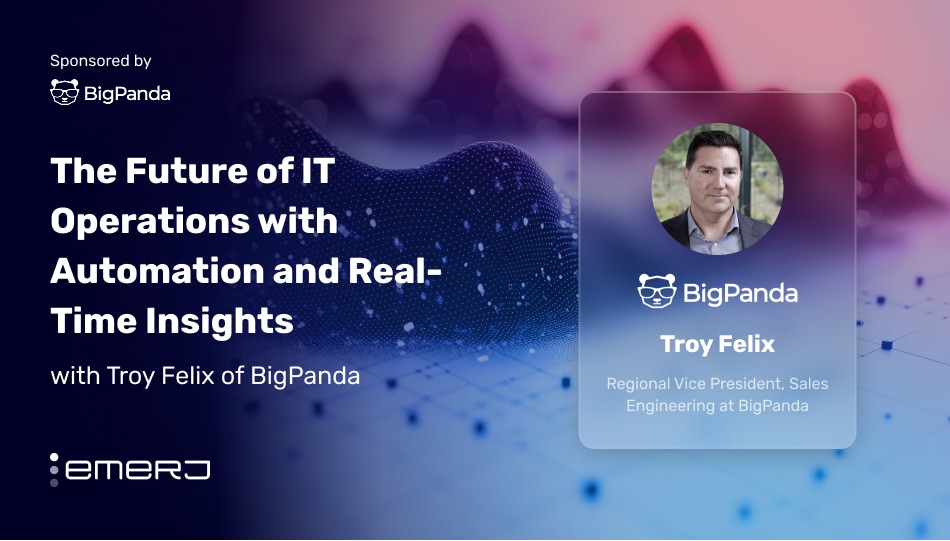 Sponsored by

BigPanda

The Future of IT Operations with Automation and Real-Time Insights

with Troy Felix of BigPanda

emerj

BigPanda

Troy Felix

Regional Vice President, Sales Engineering at BigPanda